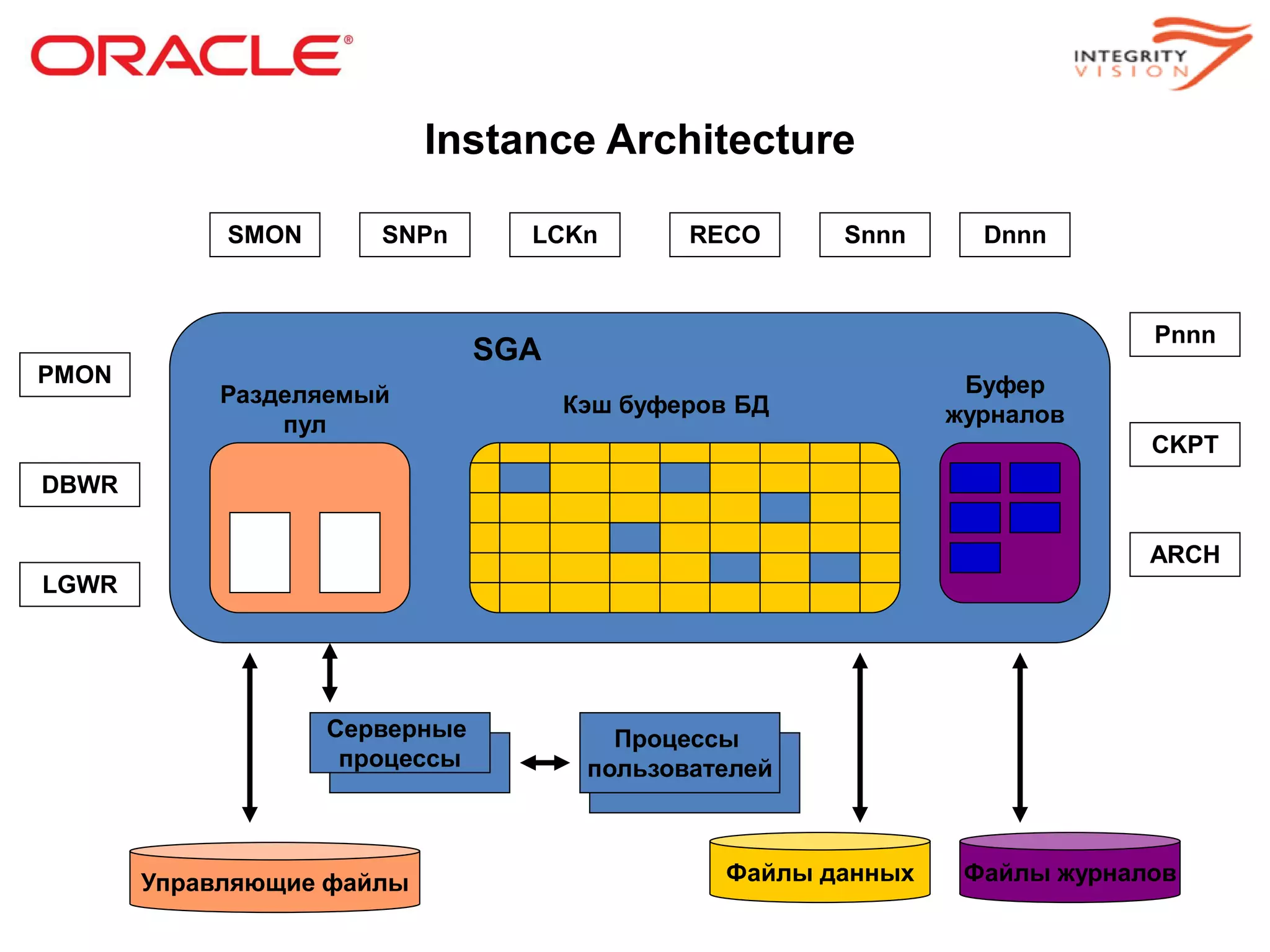 ORACLE®

INTEGRITY VISION

Instance Architecture

SMON

SNPn

LCKn

RECO

Snnn

Dnnn

PMON

DBWR

LGWR

SGA

Разделяемый пул

Кэш буферов БД

Буфер журналов

Pnnn

CKPT

ARCH

Серверные процессы

Процессы пользователей

Управляющие файлы

Файлы данных

Файлы журналов